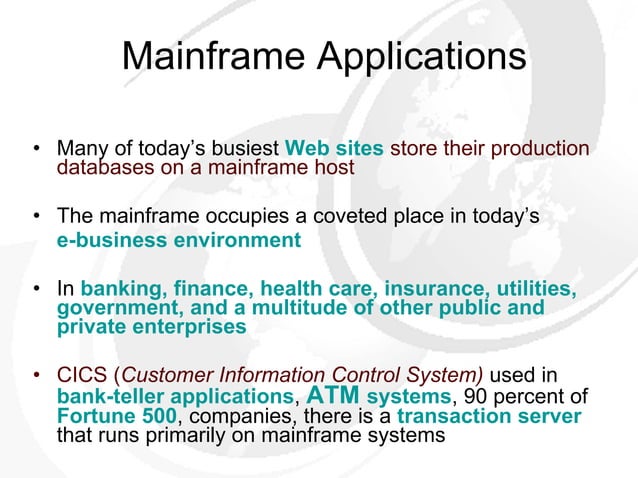 Mainframe Applications

• Many of today's busiest Web sites store their production databases on a mainframe host

• The mainframe occupies a coveted place in today's e-business environment

• In banking, finance, health care, insurance, utilities, government, and a multitude of other public and private enterprises

• CICS (Customer Information Control System) used in bank-teller applications, ATM systems, 90 percent of Fortune 500, companies, there is a transaction server that runs primarily on mainframe systems